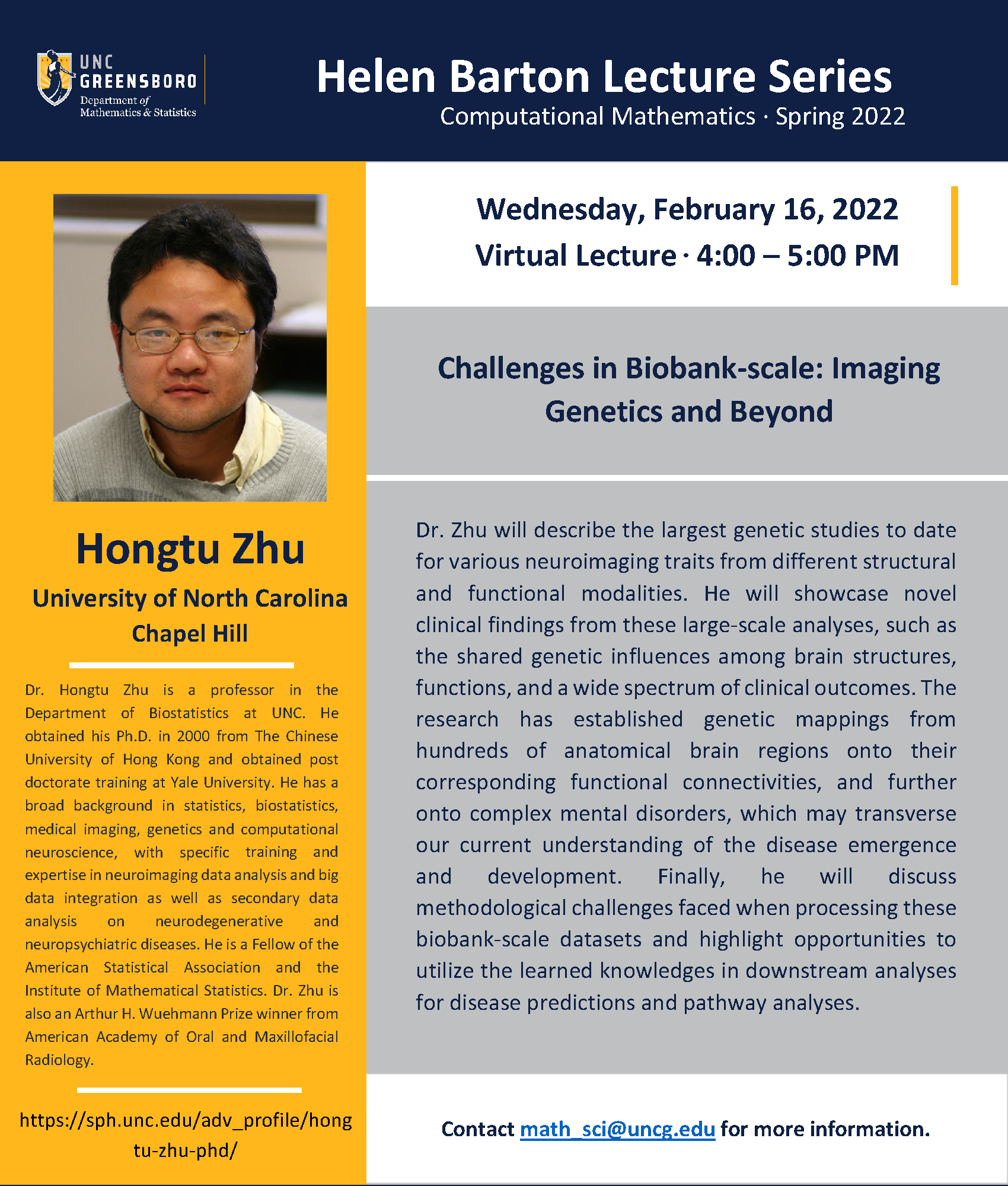 UNC GREENSBORO
Department of Mathematics & Statistics

Helen Barton Lecture Series
Computational Mathematics · Spring 2022

Hongtu Zhu
University of North Carolina Chapel Hill

Dr. Hongtu Zhu is a professor in the Department of Biostatistics at UNC. He obtained his Ph.D. in 2000 from The Chinese University of Hong Kong and obtained post doctorate training at Yale University. He has a broad background in statistics, biostatistics, medical imaging, genetics and computational neuroscience, with specific training and expertise in neuroimaging data analysis and big data integration as well as secondary data analysis on neurodegenerative and neuropsychiatric diseases. He is a Fellow of the American Statistical Association and the Institute of Mathematical Statistics. Dr. Zhu is also an Arthur H. Wuehmann Prize winner from American Academy of Oral and Maxillofacial Radiology.

https://sph.unc.edu/adv_profile/hongtu-zhu-phd/

Wednesday, February 16, 2022
Virtual Lecture · 4:00 – 5:00 PM

Challenges in Biobank-scale: Imaging Genetics and Beyond

Dr. Zhu will describe the largest genetic studies to date for various neuroimaging traits from different structural and functional modalities. He will showcase novel clinical findings from these large-scale analyses, such as the shared genetic influences among brain structures, functions, and a wide spectrum of clinical outcomes. The research has established genetic mappings from hundreds of anatomical brain regions onto their corresponding functional connectivities, and further onto complex mental disorders, which may transverse our current understanding of the disease emergence and development. Finally, he will discuss methodological challenges faced when processing these biobank-scale datasets and highlight opportunities to utilize the learned knowledges in downstream analyses for disease predictions and pathway analyses.

Contact math_sci@uncg.edu for more information.